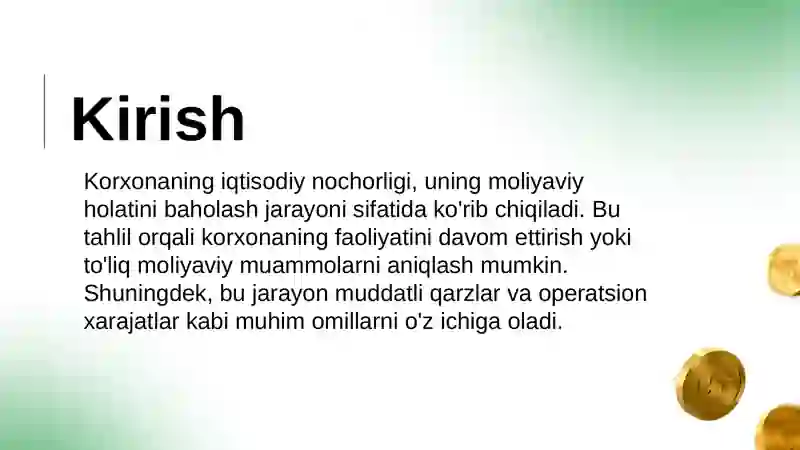 Kirish

Korxonaning iqtisodiy nochorligi, uning moliyaviy holatini baholash jarayoni sifatida ko'rib chiqiladi. Bu tahlil orqali korxonaning faoliyatini davom ettirish yoki to'liq moliyaviy muammolarni aniqlash mumkin. Shuningdek, bu jarayon muddatli qarzlar va operatsion xarajatlar kabi muhim omillarni o'z ichiga oladi.